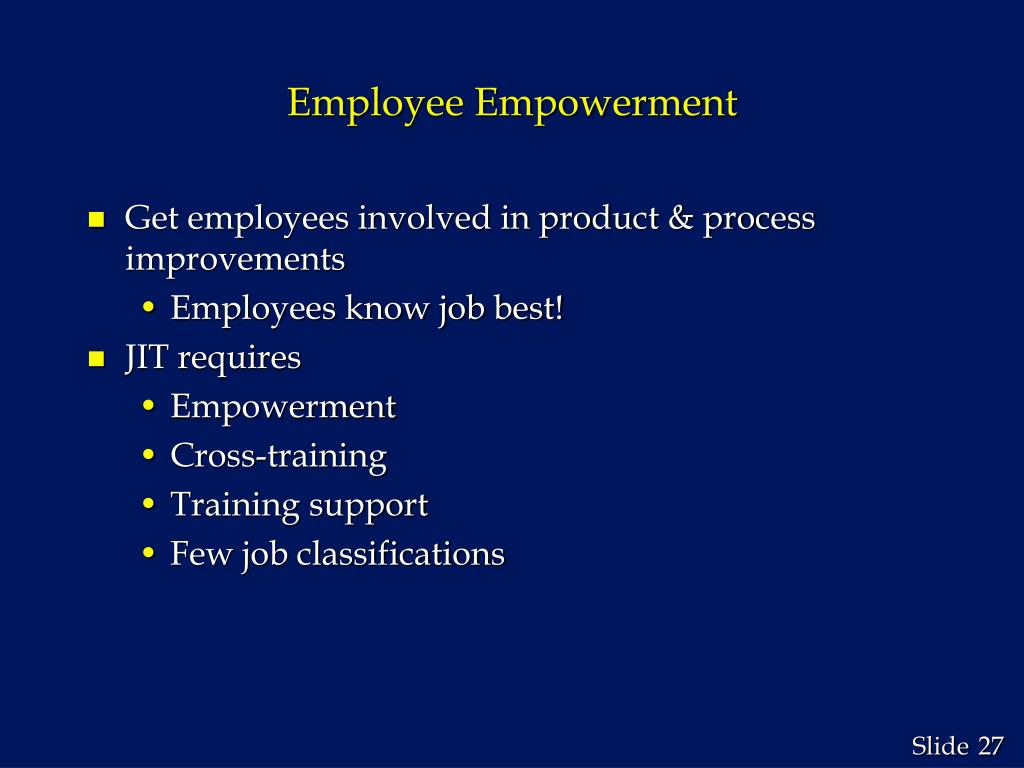 Employee Empowerment

- Get employees involved in product & process improvements
  - Employees know job best!
- JIT requires
  - Empowerment
  - Cross-training
  - Training support
  - Few job classifications

Slide 27